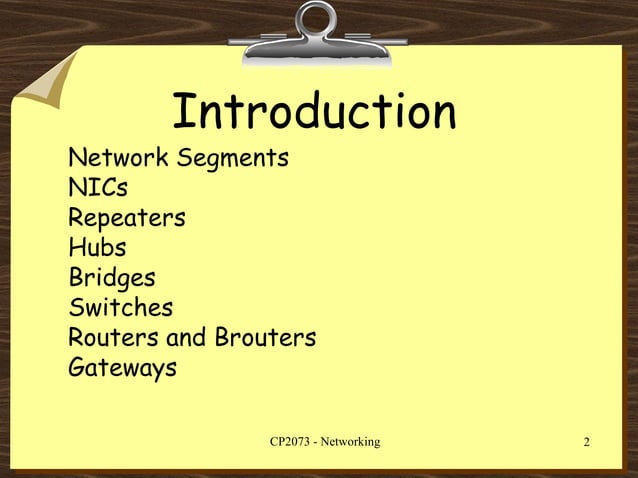 Introduction

Network Segments
NICs
Repeaters
Hubs
Bridges
Switches
Routers and Brouters
Gateways

CP2073 - Networking

2